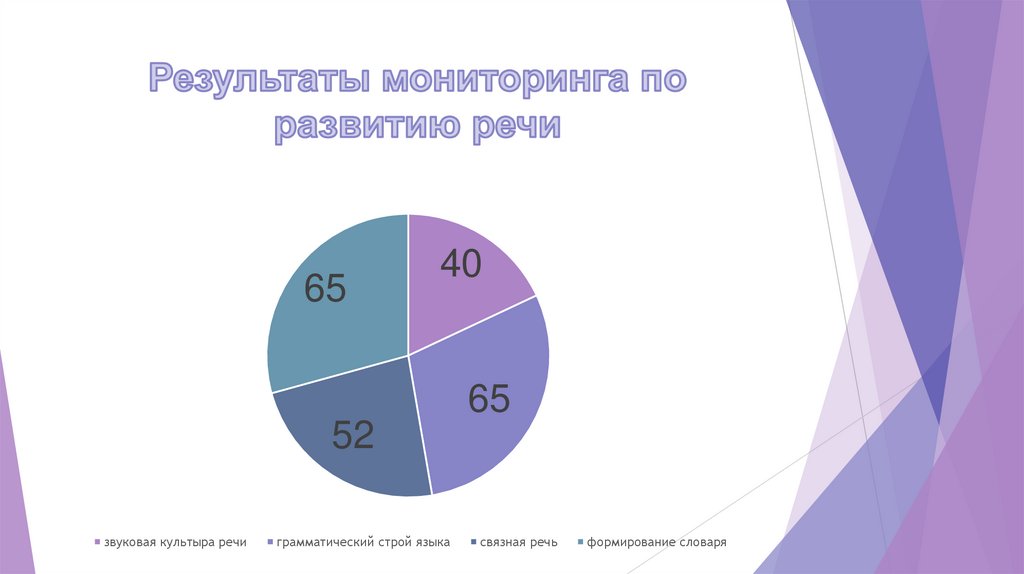 Результаты мониторинга по развитию речи

40

65

52

65

звуковая культыра речи
грамматический строй языка
связная речь
формирование словаря